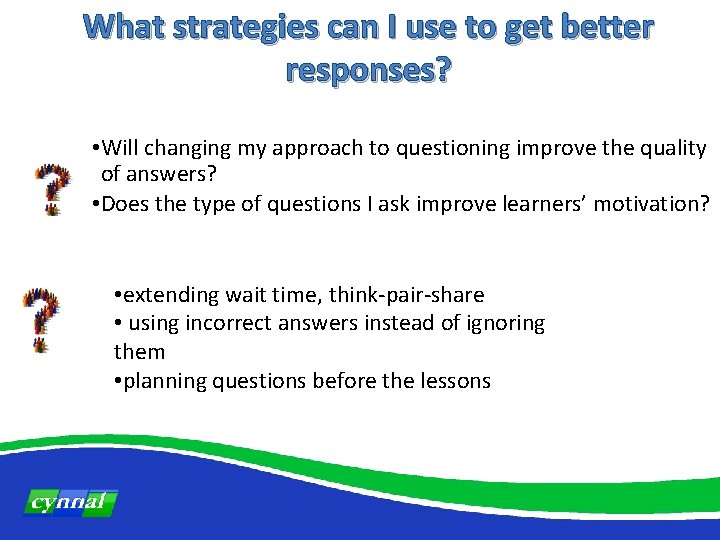 What strategies can I use to get better responses?

•Will changing my approach to questioning improve the quality of answers?
•Does the type of questions I ask improve learners' motivation?

•extending wait time, think-pair-share
• using incorrect answers instead of ignoring them
•planning questions before the lessons

cynnal